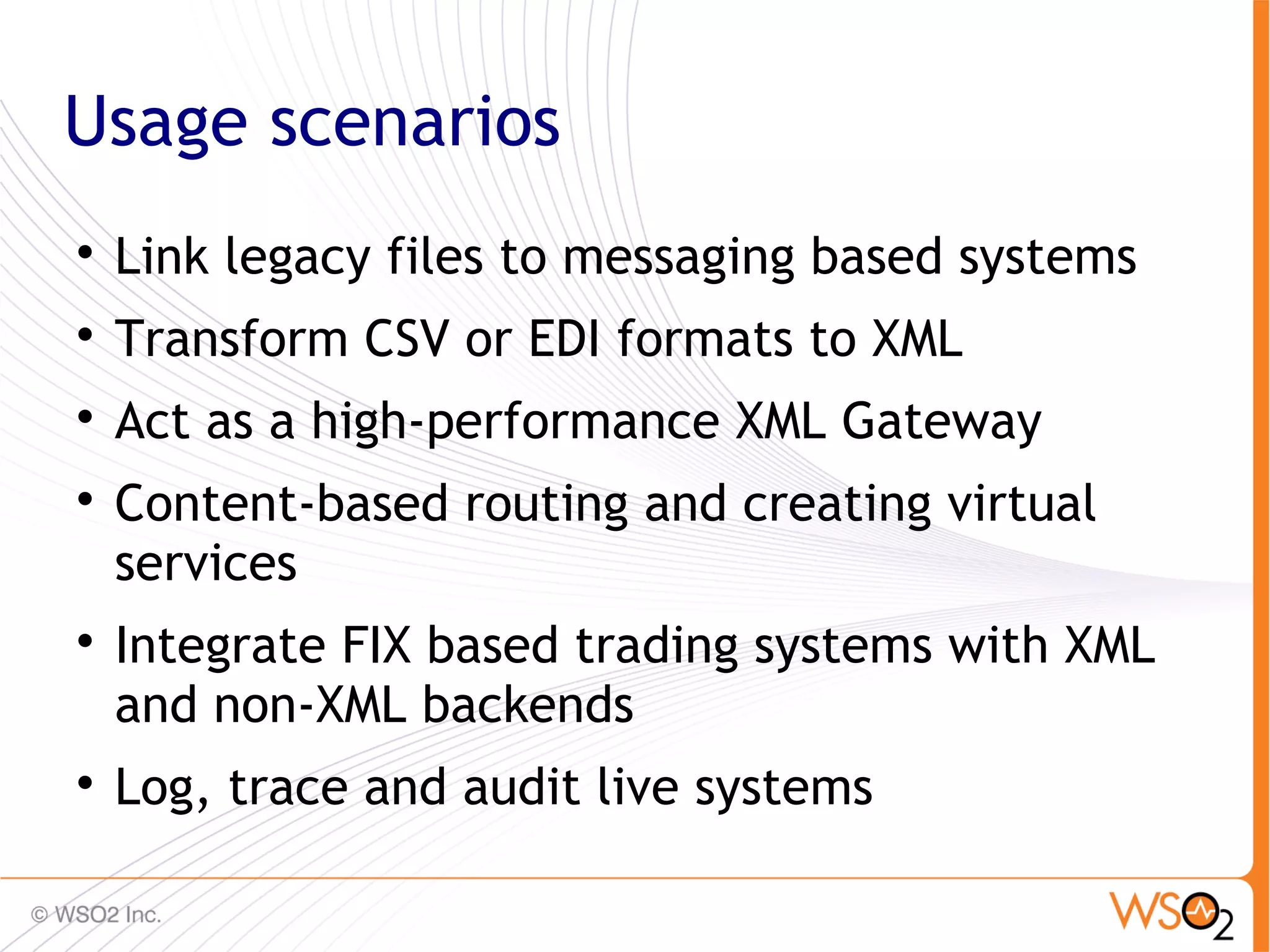 Usage scenarios

• Link legacy files to messaging based systems
• Transform CSV or EDI formats to XML
• Act as a high-performance XML Gateway
• Content-based routing and creating virtual services
• Integrate FIX based trading systems with XML and non-XML backends
• Log, trace and audit live systems

© WSO2 Inc.

WSO2